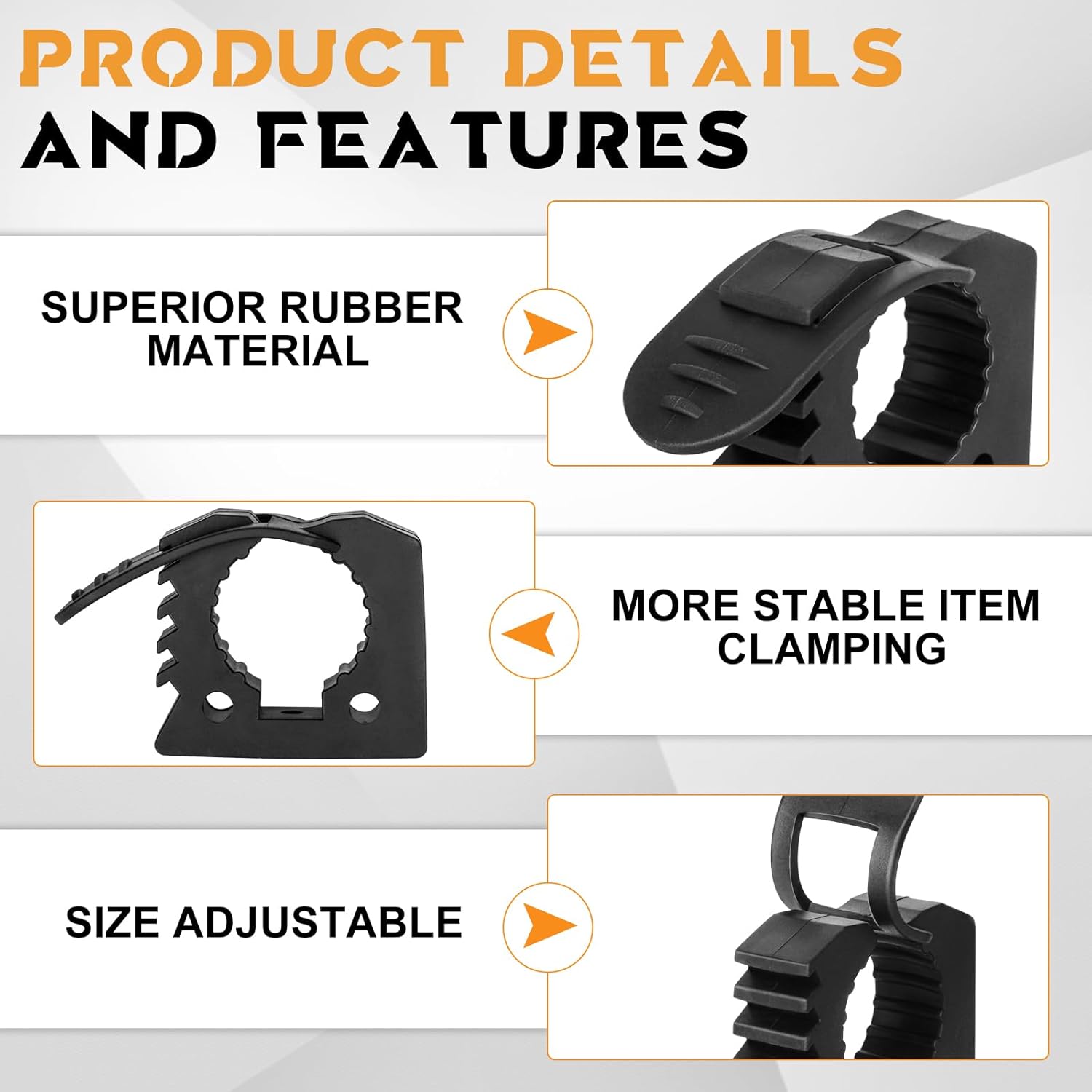 PRODUCT DETAILS
AND FEATURES

SUPERIOR RUBBER MATERIAL

MORE STABLE ITEM CLAMPING

SIZE ADJUSTABLE